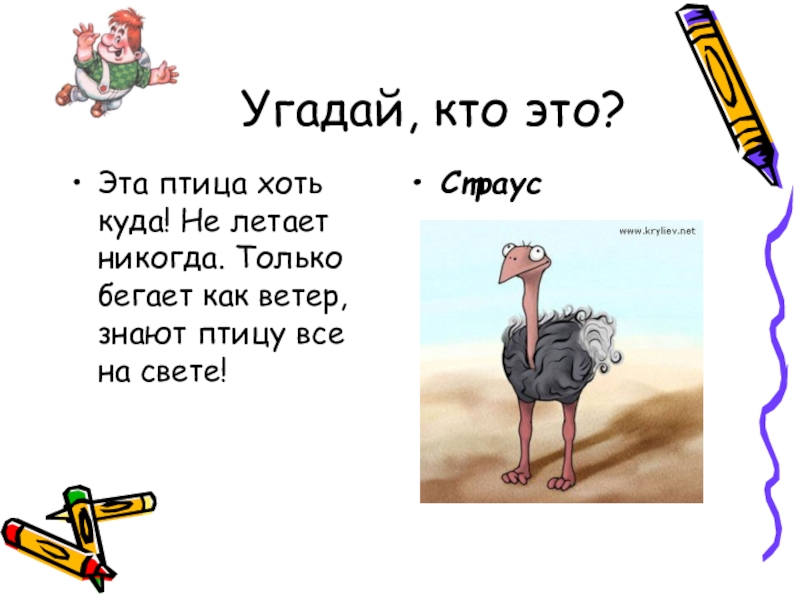 Угадай, кто это?

• Эта птица хоть куда! Не летает никогда. Только бегает как ветер, знают птицу все на свете!

• Страус

www.kryliev.net